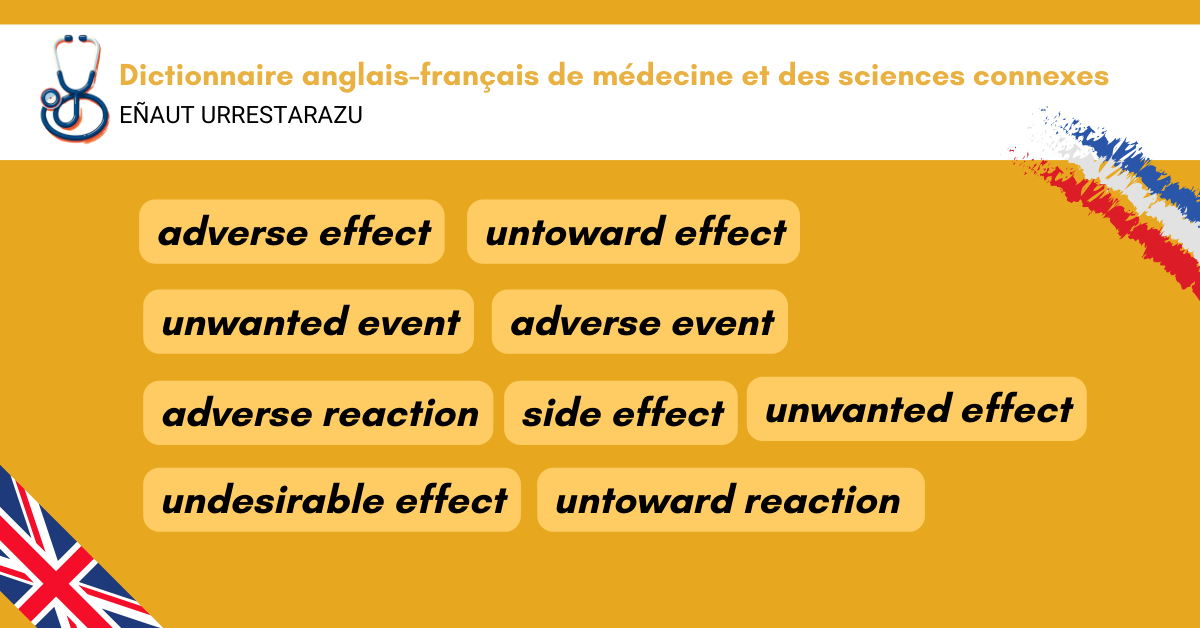 Dictionnaire anglais-français de médecine et des sciences connexes
EÑAUT URRESTARAZU

adverse effect
untoward effect
unwanted event
adverse event
adverse reaction
side effect
unwanted effect
undesirable effect
untoward reaction